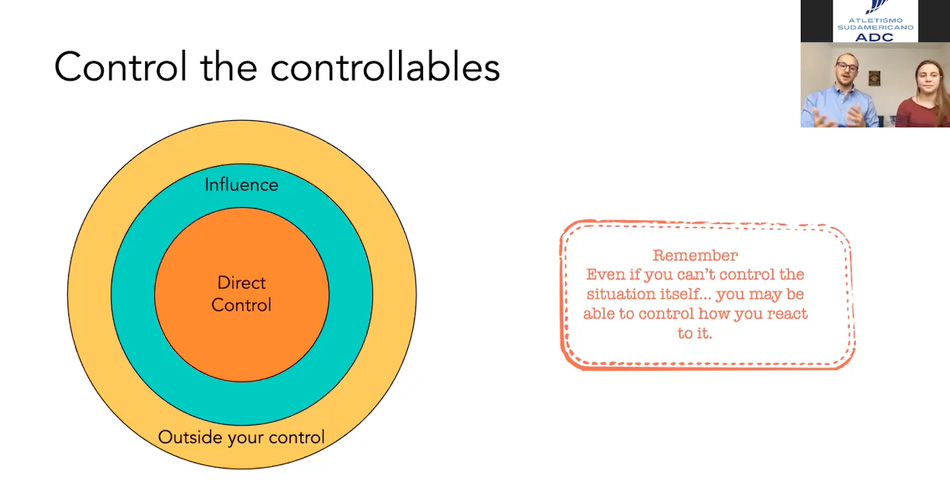 ATLETISMO SUDAMERICANO
ADC

Control the controllables

Influence

Direct Control

Outside your control

Remember
Even if you can't control the situation itself... you may be able to control how you react to it.